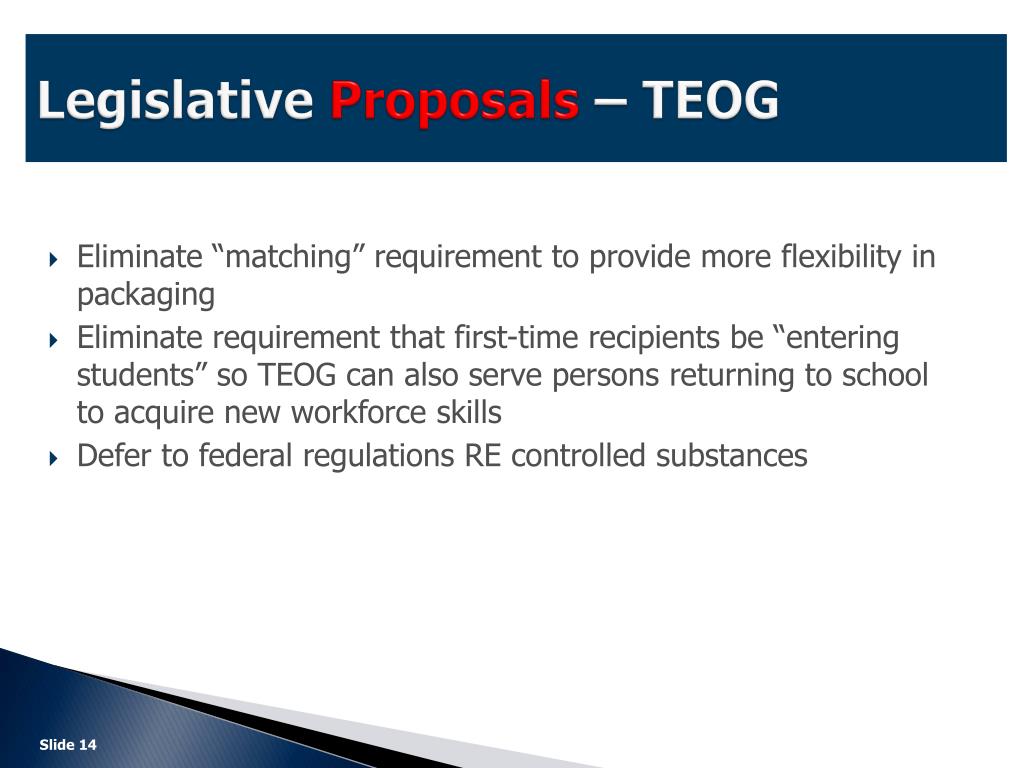 Legislative Proposals – TEOG

Eliminate “matching” requirement to provide more flexibility in packaging

Eliminate requirement that first-time recipients be “entering students” so TEOG can also serve persons returning to school to acquire new workforce skills

Defer to federal regulations RE controlled substances

Slide 14